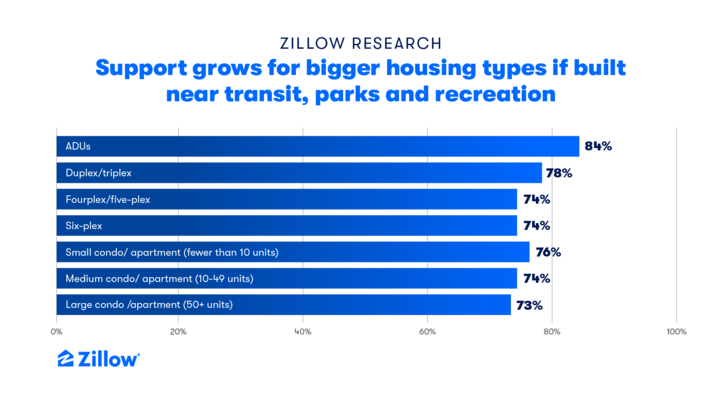 ZILLOW RESEARCH

Support grows for bigger housing types if built near transit, parks and recreation

ADUs 84%
Duplex/triplex 78%
Fourplex/five-plex 74%
Six-plex 74%
Small condo/ apartment (fewer than 10 units) 76%
Medium condo/ apartment (10-49 units) 74%
Large condo /apartment (50+ units) 73%

0% 20% 40% 60% 80% 100%

Zillow